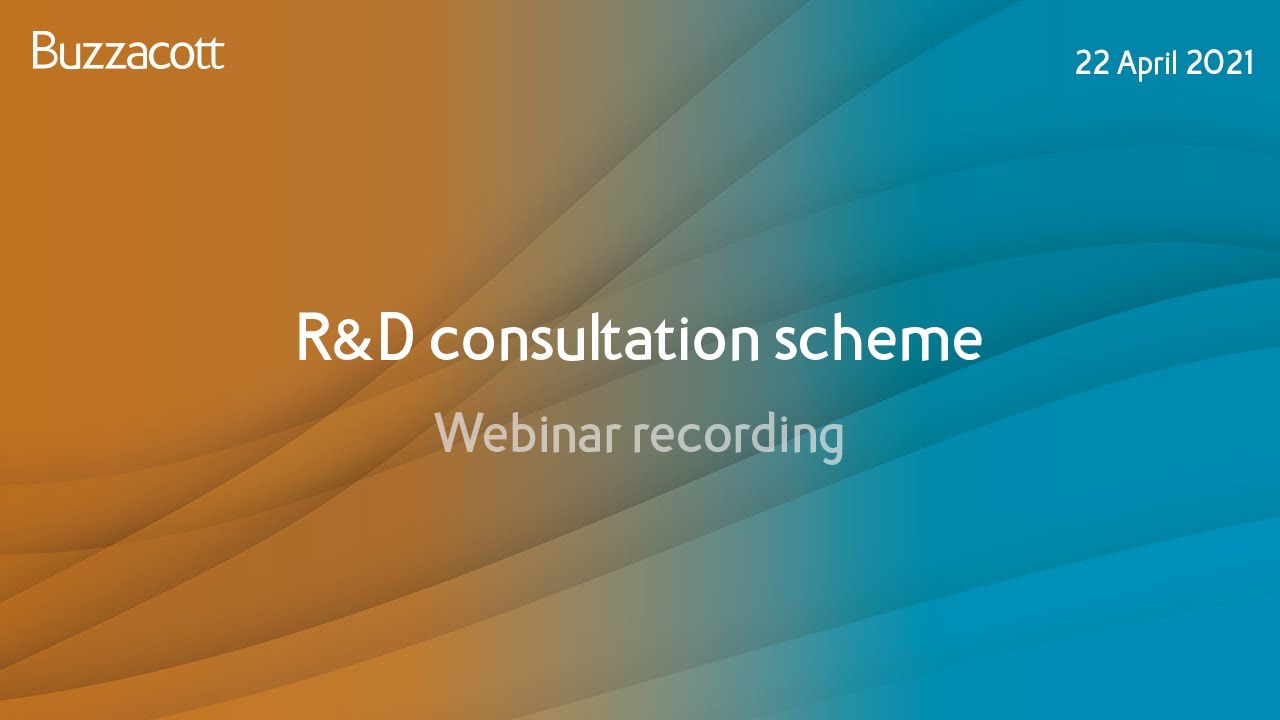 Buzzacott

22 April 2021

R&D consultation scheme

Webinar recording